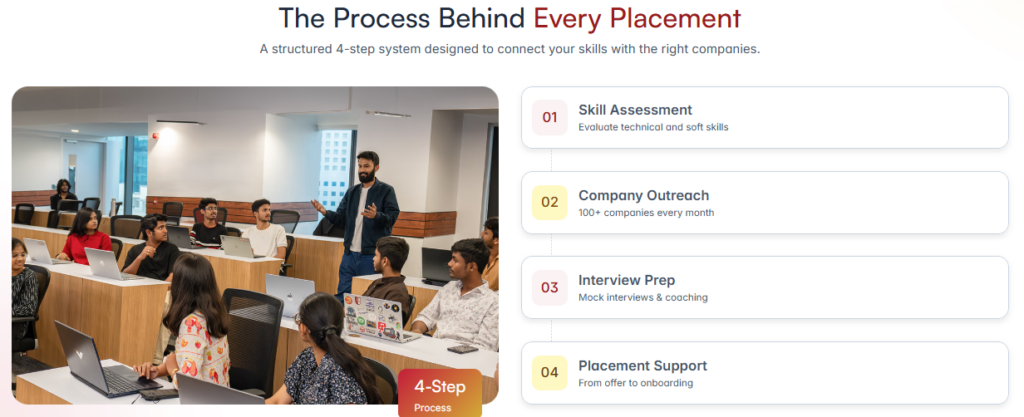 The Process Behind Every Placement

A structured 4-step system designed to connect your skills with the right companies.

4-Step
Process

01 Skill Assessment
Evaluate technical and soft skills

02 Company Outreach
100+ companies every month

03 Interview Prep
Mock interviews & coaching

04 Placement Support
From offer to onboarding